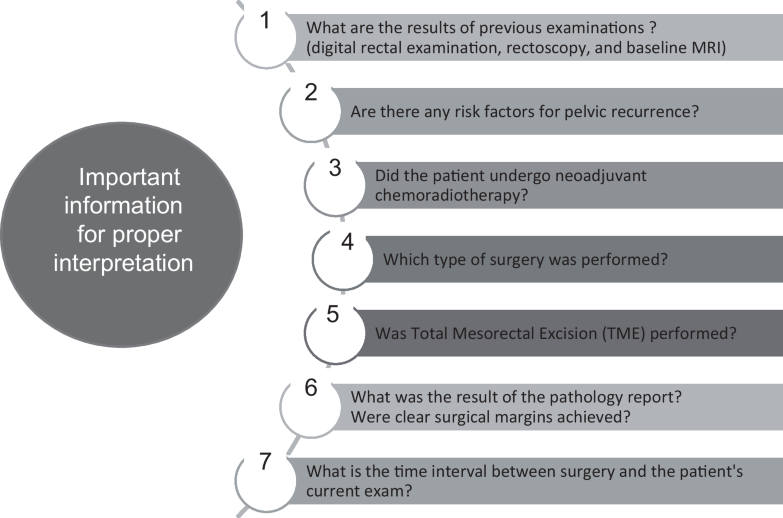 Important information for proper interpretation

1 What are the results of previous examinations ? (digital rectal examination, rectoscopy, and baseline MRI)

2 Are there any risk factors for pelvic recurrence?

3 Did the patient undergo neoadjuvant chemoradiotherapy?

4 Which type of surgery was performed?

5 Was Total Mesorectal Excision (TME) performed?

6 What was the result of the pathology report? Were clear surgical margins achieved?

7 What is the time interval between surgery and the patient's current exam?